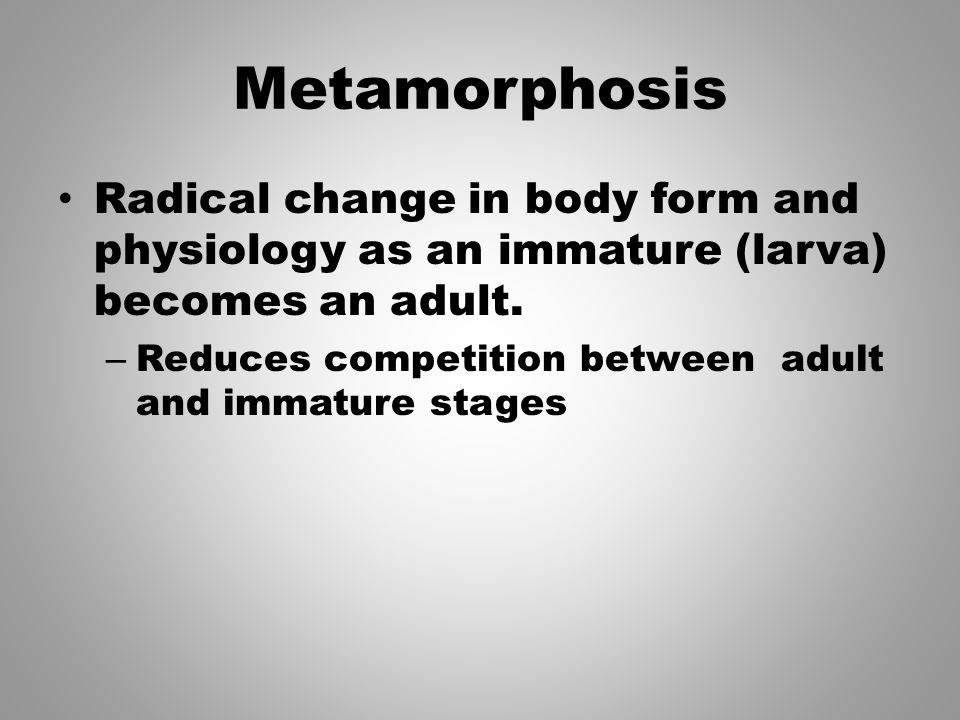 Metamorphosis

• Radical change in body form and physiology as an immature (larva) becomes an adult.

– Reduces competition between adult and immature stages